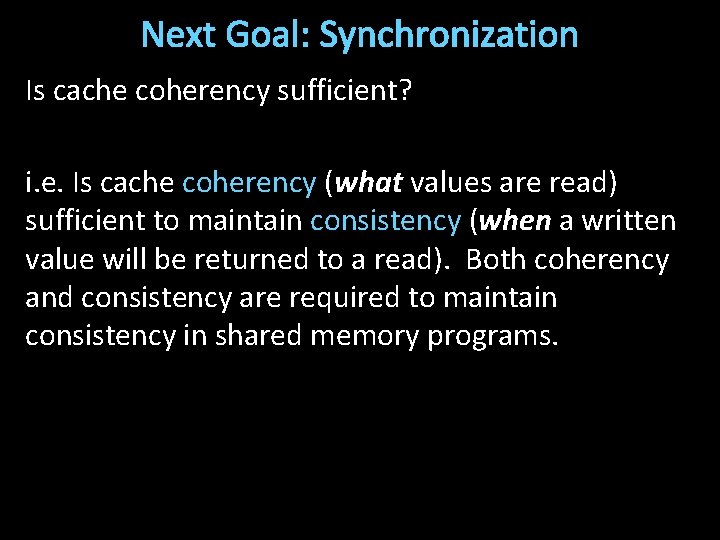 Next Goal: Synchronization

Is cache coherency sufficient?

i.e. Is cache coherency (what values are read) sufficient to maintain consistency (when a written value will be returned to a read). Both coherency and consistency are required to maintain consistency in shared memory programs.